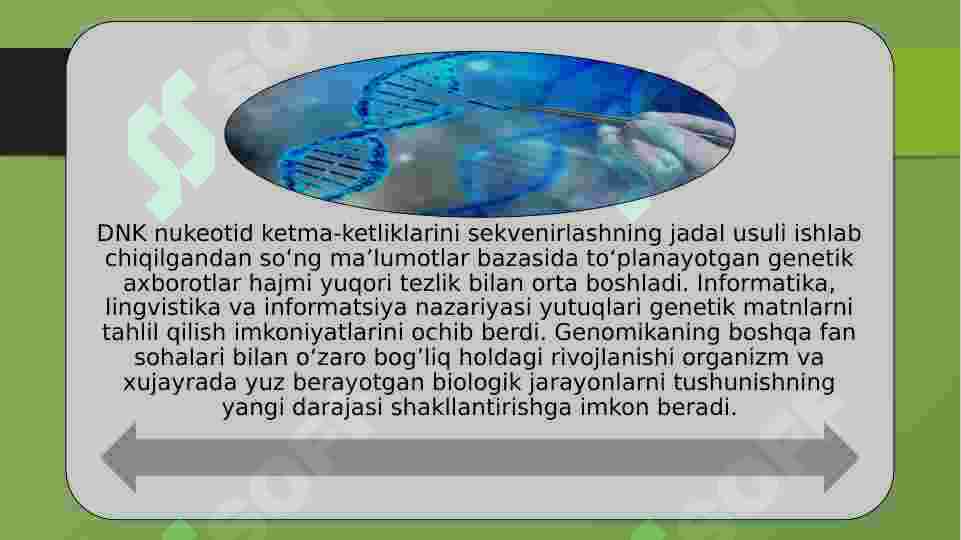 DNK nukeotid ketma-ketliklarini sekvenirlashning jadal usuli ishlab chiqilgandan so‘ng ma’lumotlar bazasida to‘planayotgan genetik axborotlar hajmi yuqori tezlik bilan orta boshladi. Informatika, lingvistika va informatsiya nazariyasi yutuqlari genetik matnlarni tahlil qilish imkoniyatlarini ochib berdi. Genomikaning boshqa fan sohalari bilan o‘zaro bog‘liq holdagi rivojlanishi organizm va xujayrada yuz berayotgan biologik jarayonlarni tushunishning yangi darajasi shakllantirishga imkon beradi.